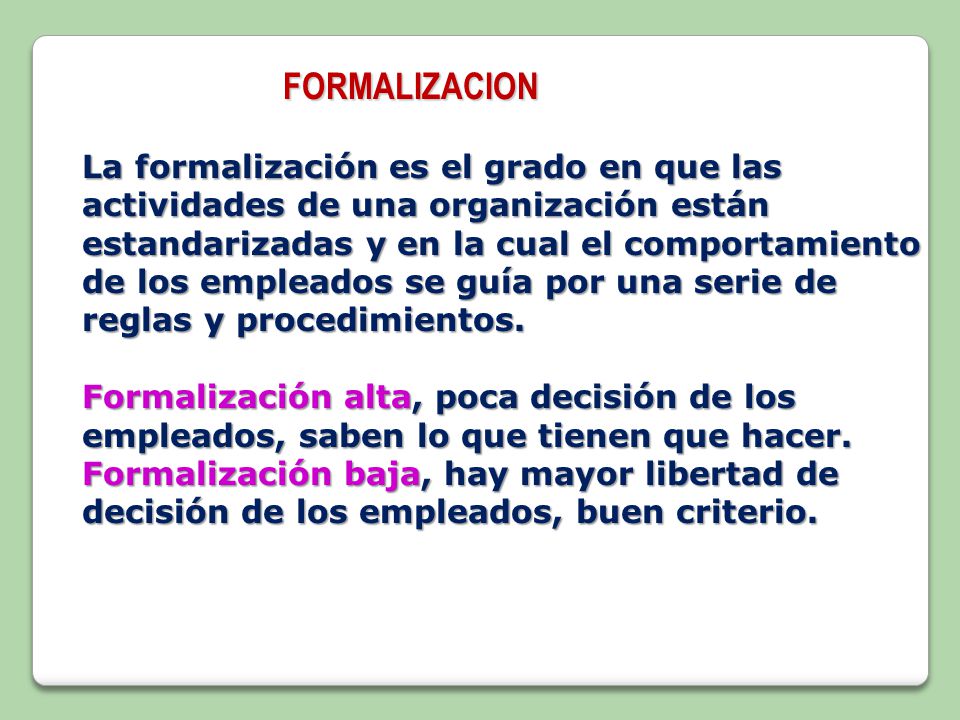 FORMALIZACION

La formalización es el grado en que las actividades de una organización están estandarizadas y en la cual el comportamiento de los empleados se guía por una serie de reglas y procedimientos.

Formalización alta, poca decisión de los empleados, saben lo que tienen que hacer.
Formalización baja, hay mayor libertad de decisión de los empleados, buen criterio.